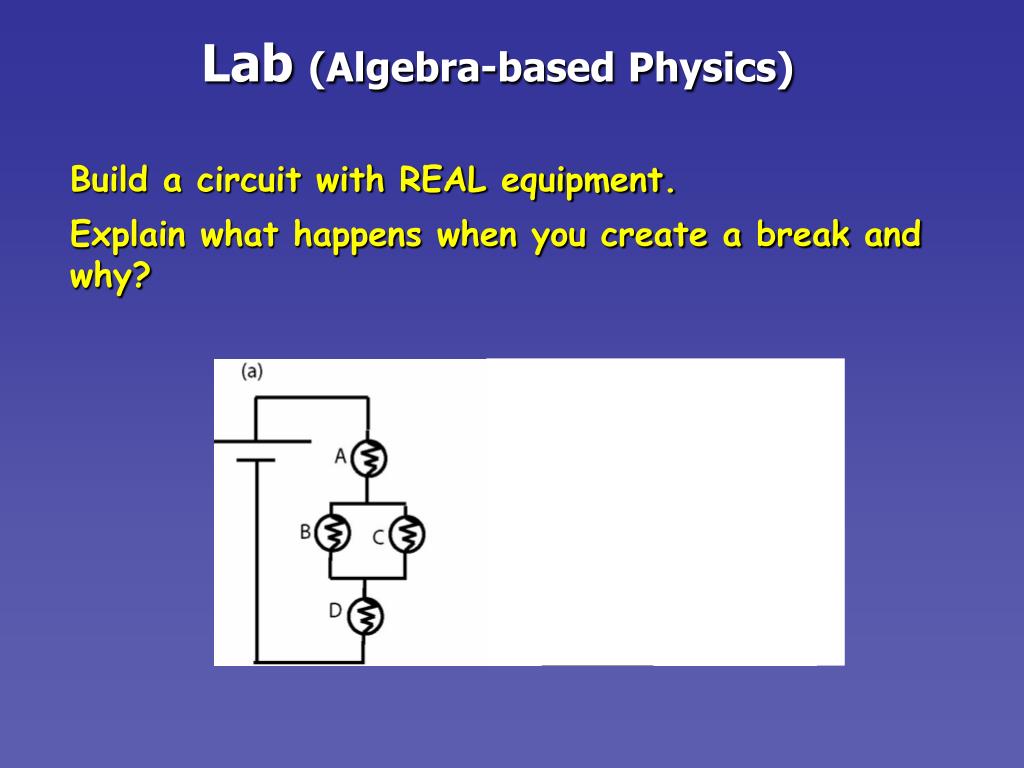 Lab (Algebra-based Physics)

Build a circuit with REAL equipment.

Explain what happens when you create a break and why?

(a)

A

B

C

D